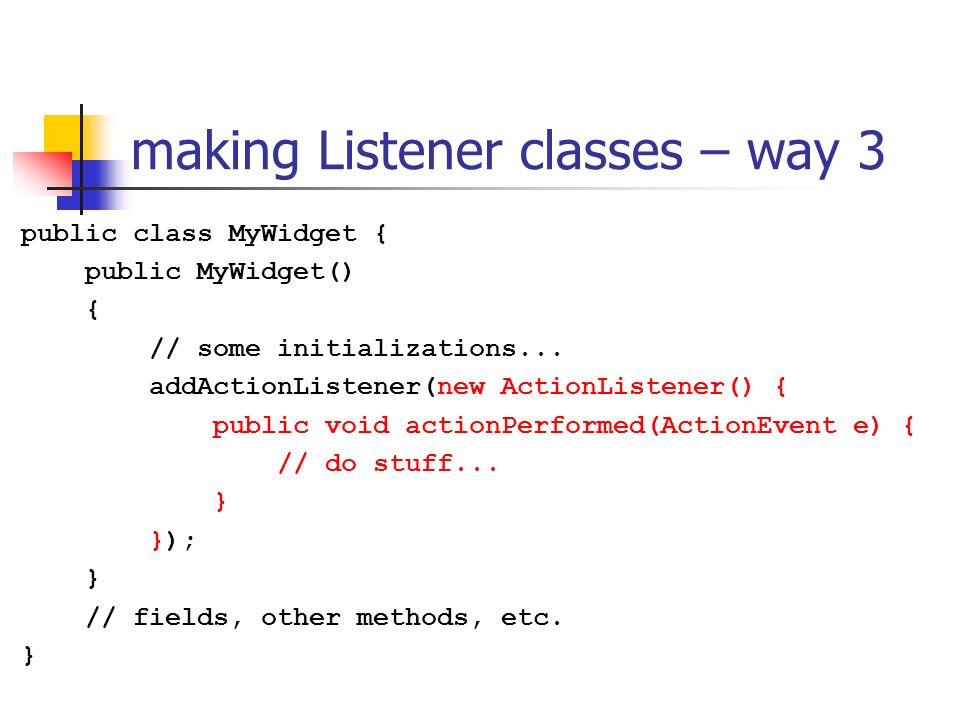 making Listener classes – way 3

public class MyWidget {
    public MyWidget()
    {
        // some initializations...
        addActionListener(new ActionListener() {
            public void actionPerformed(ActionEvent e) {
                // do stuff...
            }
        });
    }
    // fields, other methods, etc.
}